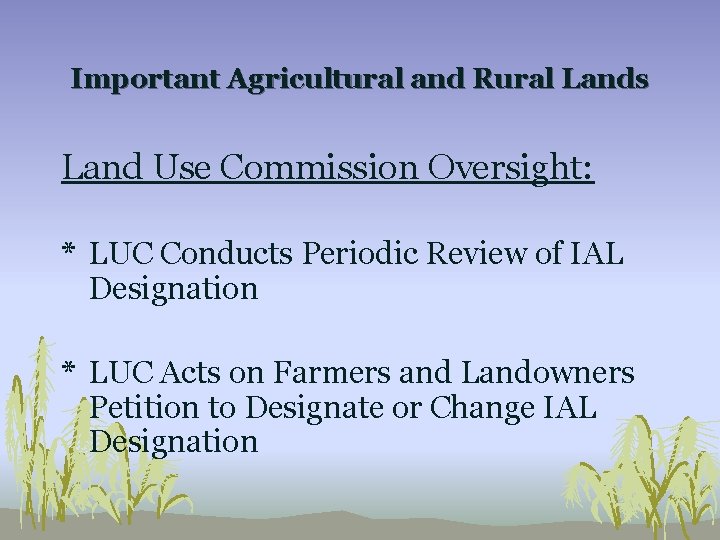 Important Agricultural and Rural Lands

Land Use Commission Oversight:

* LUC Conducts Periodic Review of IAL Designation

* LUC Acts on Farmers and Landowners Petition to Designate or Change IAL Designation